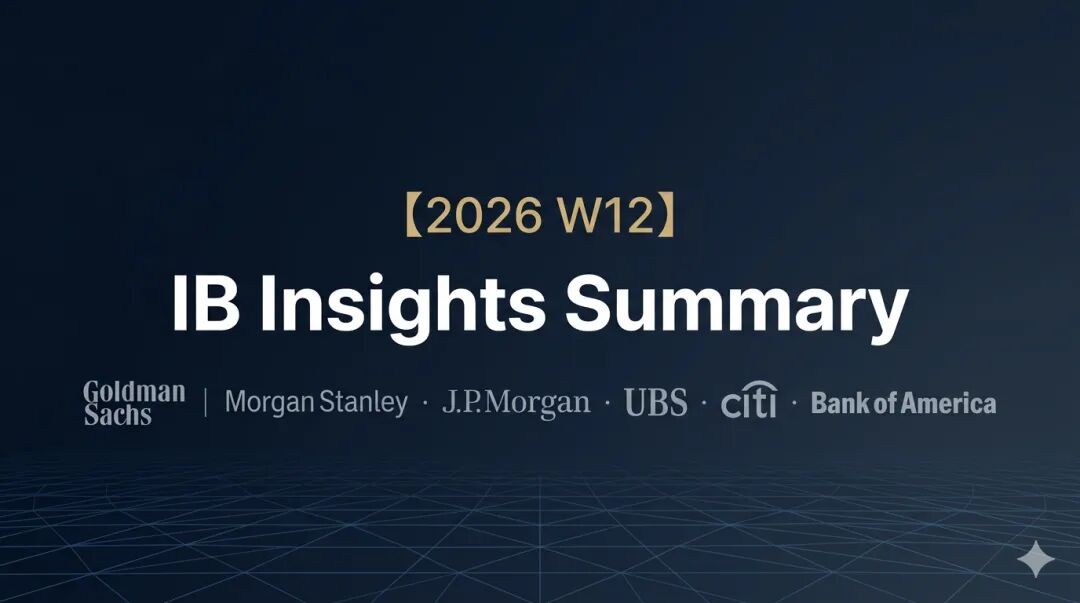 【2026 W12】

IB Insights Summary

Goldman Sachs | Morgan Stanley · J.P.Morgan · UBS · citi · Bank of America